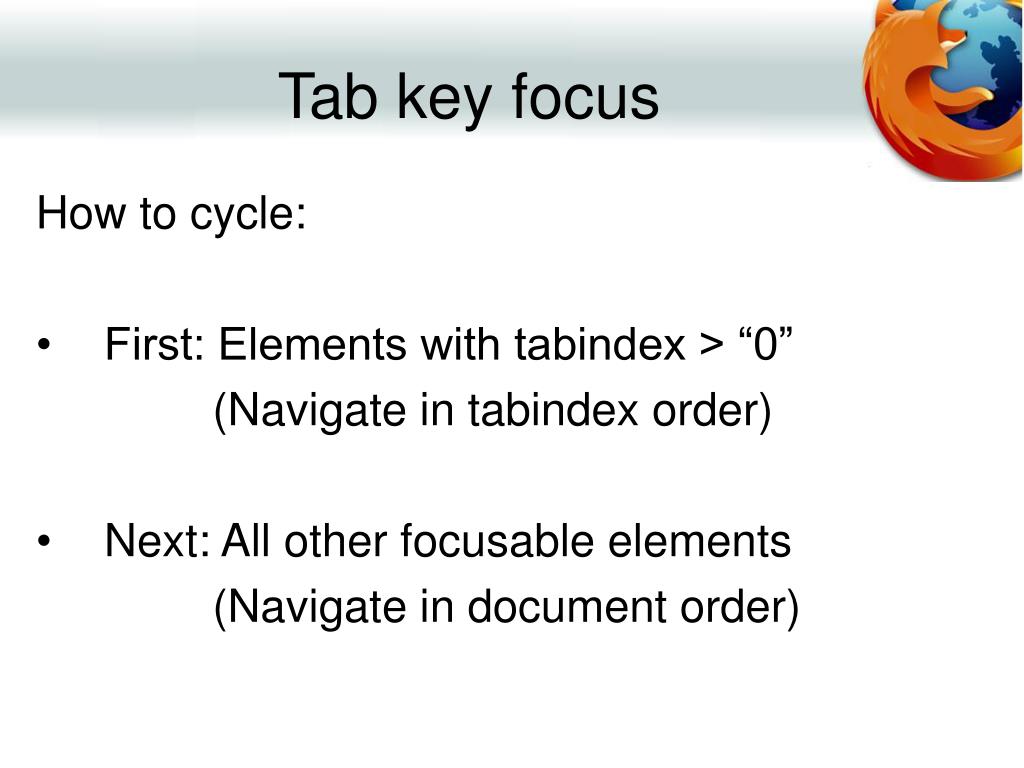 Tab key focus

How to cycle:

• First: Elements with tabindex > “0”
(Navigate in tabindex order)

• Next: All other focusable elements
(Navigate in document order)